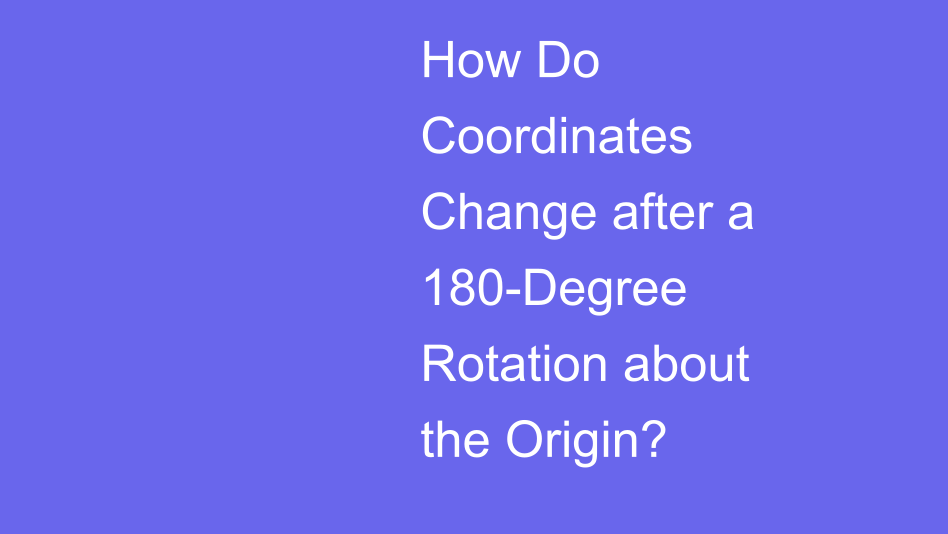 How Do Coordinates Change after a 180-Degree Rotation about the Origin?